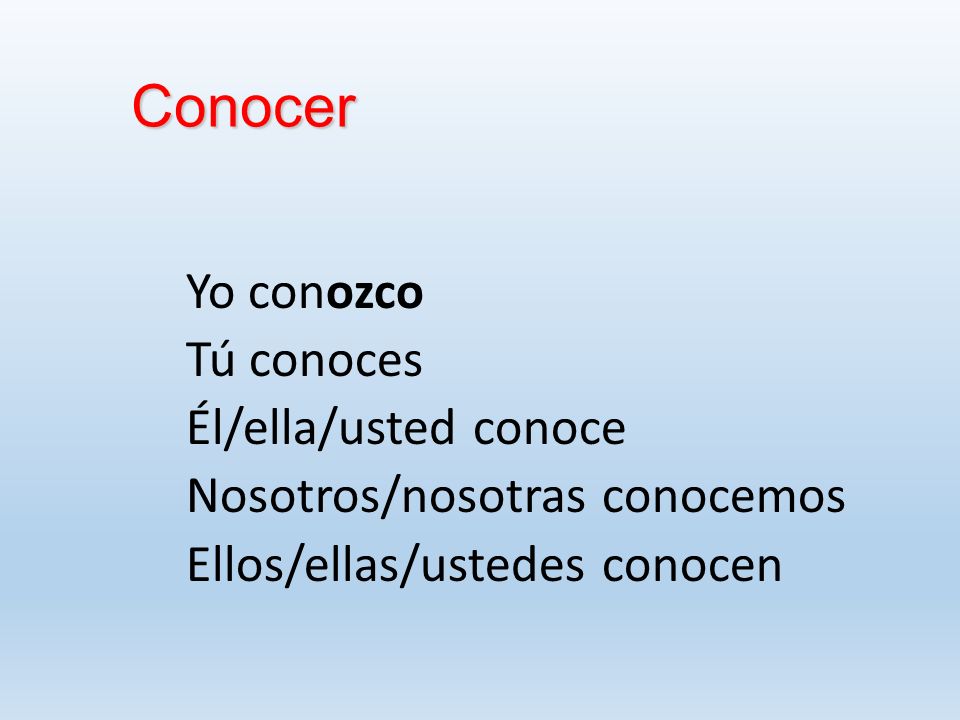 Conocer

Yo conozco
Tú conoces
Él/ella/usted conoce
Nosotros/nosotras conocemos
Ellos/ellas/ustedes conocen